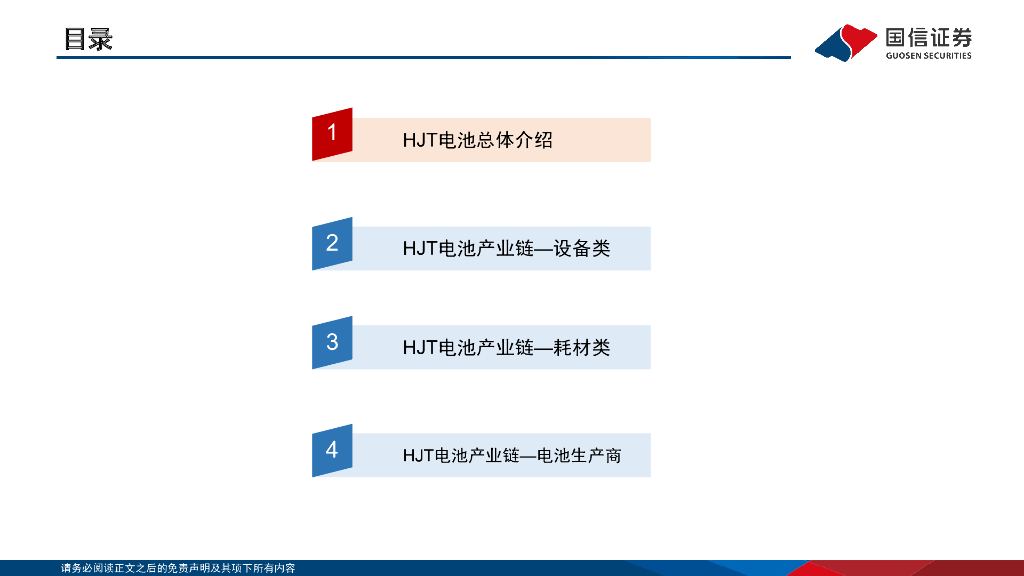 目录

国信证券
GUOSEN SECURITIES

1 HJT电池总体介绍

2 HJT电池产业链—设备类

3 HJT电池产业链—耗材类

4 HJT电池产业链—电池生产商

请务必阅读正文之后的免责声明及其项下所有内容